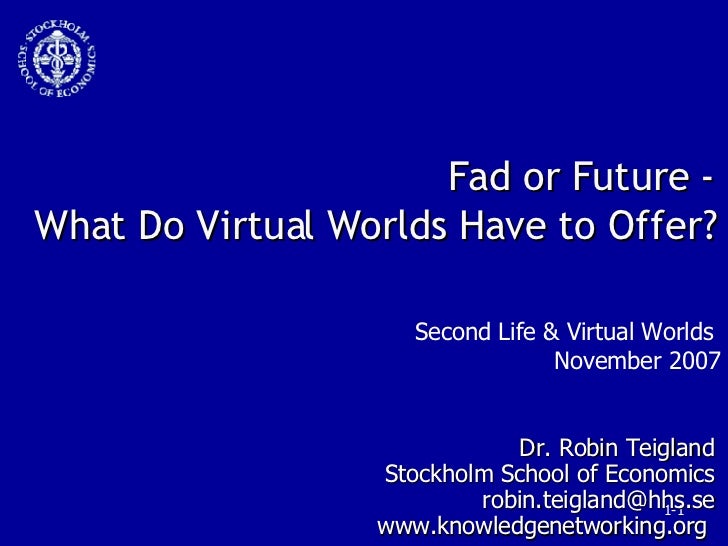 STOCKHOLM SCHOOL OF ECONOMICS

Fad or Future - What Do Virtual Worlds Have to Offer?

Second Life & Virtual Worlds
November 2007

Dr. Robin Teigland
Stockholm School of Economics
robin.teigland@hhs.se
www.knowledgenetworking.org

1-1